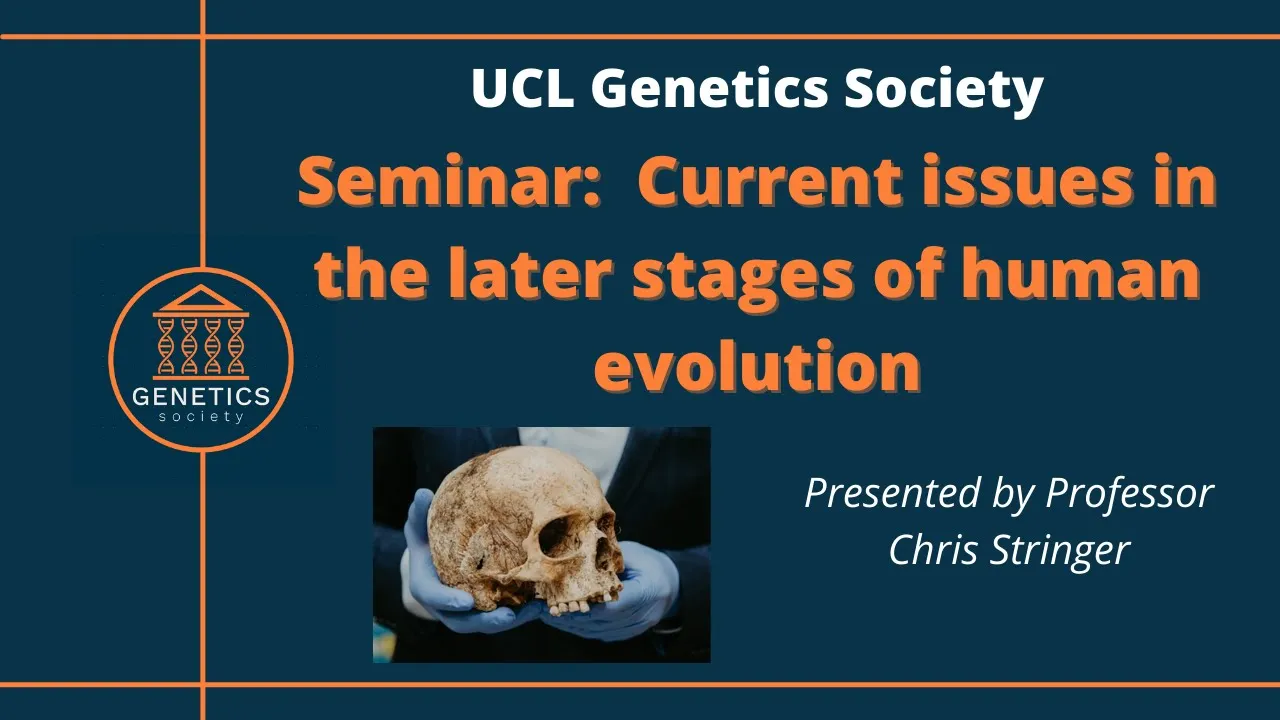 UCL Genetics Society

Seminar: Current issues in the later stages of human evolution

GENETICS
society

Presented by Professor Chris Stringer